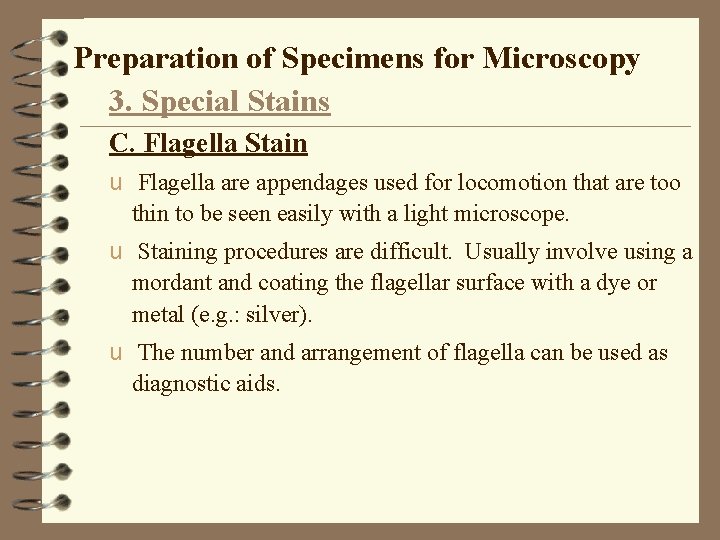 Preparation of Specimens for Microscopy

3. Special Stains

C. Flagella Stain

u Flagella are appendages used for locomotion that are too thin to be seen easily with a light microscope.

u Staining procedures are difficult. Usually involve using a mordant and coating the flagellar surface with a dye or metal (e.g.: silver).

u The number and arrangement of flagella can be used as diagnostic aids.